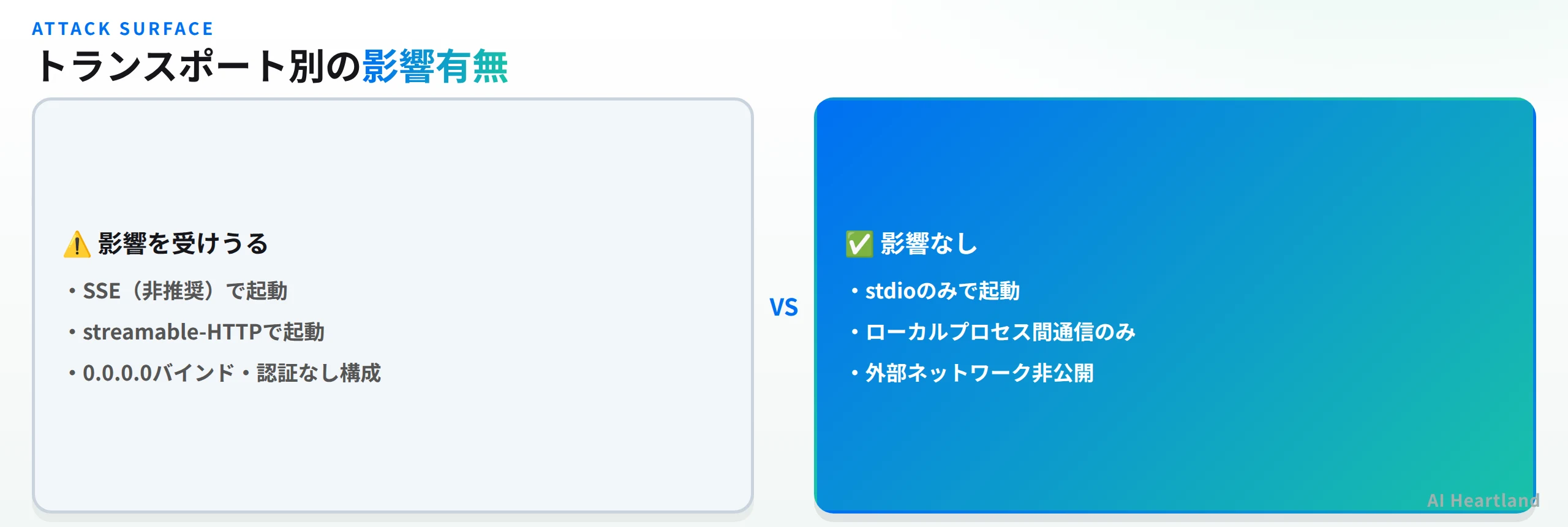 ATTACK SURFACE

トランスポート別の影響有無

⚠️ 影響を受けうる

• SSE（非推奨）で起動

• streamable-HTTPで起動

• 0.0.0.0バインド・認証なし構成

VS

✅ 影響なし

• stdioのみで起動

• ローカルプロセス間通信のみ

• 外部ネットワーク非公開

AI Heartland